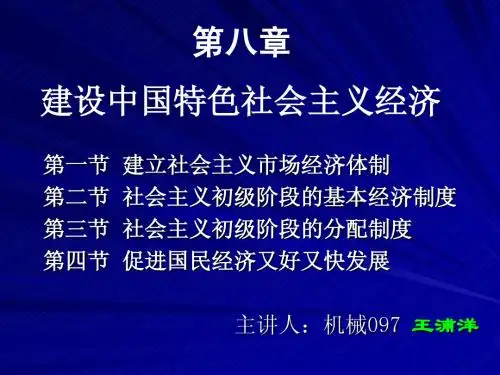 第八章

建设中国特色社会主义经济

第一节 建立社会主义市场经济体制
第二节 社会主义初级阶段的基本经济制度
第三节 社会主义初级阶段的分配制度
第四节 促进国民经济又好又快发展

主讲人：机械097 王浦洋